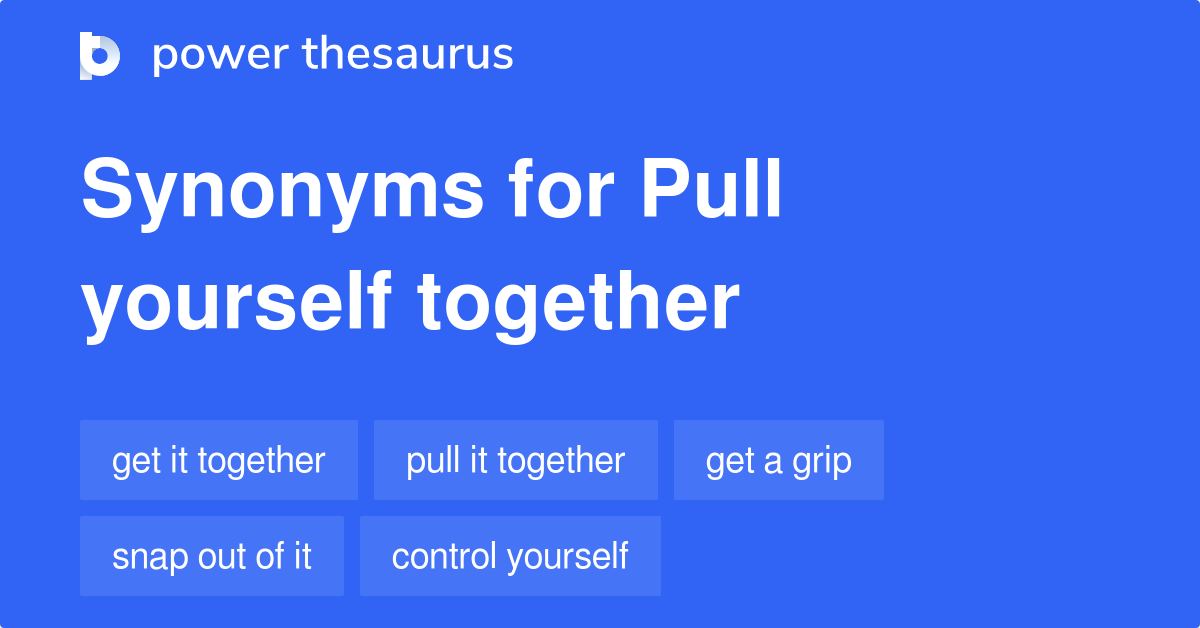 power thesaurus

Synonyms for Pull yourself together

get it together
pull it together
get a grip
snap out of it
control yourself